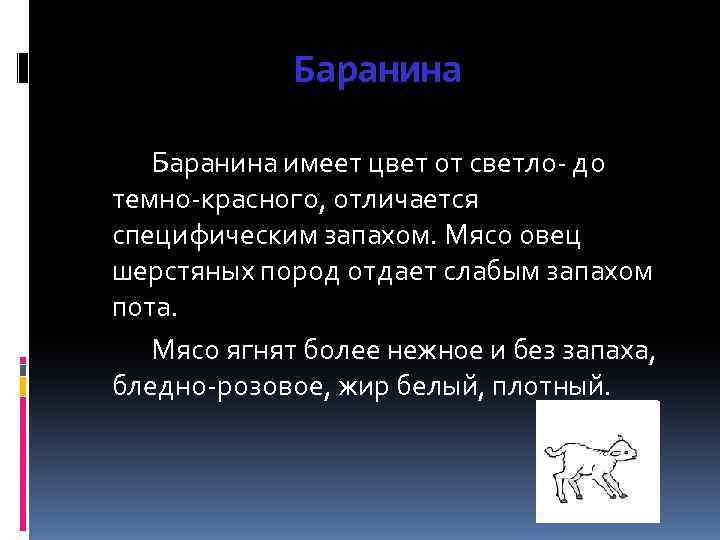 Баранина

Баранина имеет цвет от светло- до темно-красного, отличается специфическим запахом. Мясо овец шерстяных пород отдает слабым запахом пота.

Мясо ягнят более нежное и без запаха, бледно-розовое, жир белый, плотный.